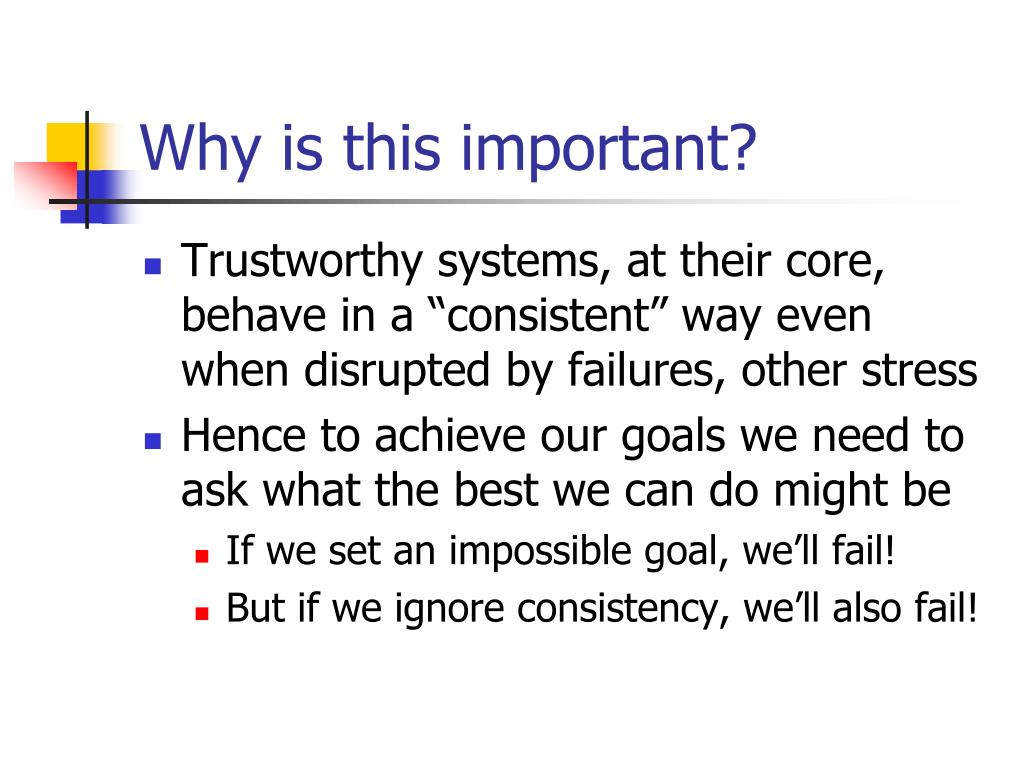 Why is this important?

- Trustworthy systems, at their core, behave in a “consistent” way even when disrupted by failures, other stress
- Hence to achieve our goals we need to ask what the best we can do might be
  - If we set an impossible goal, we’ll fail!
  - But if we ignore consistency, we’ll also fail!